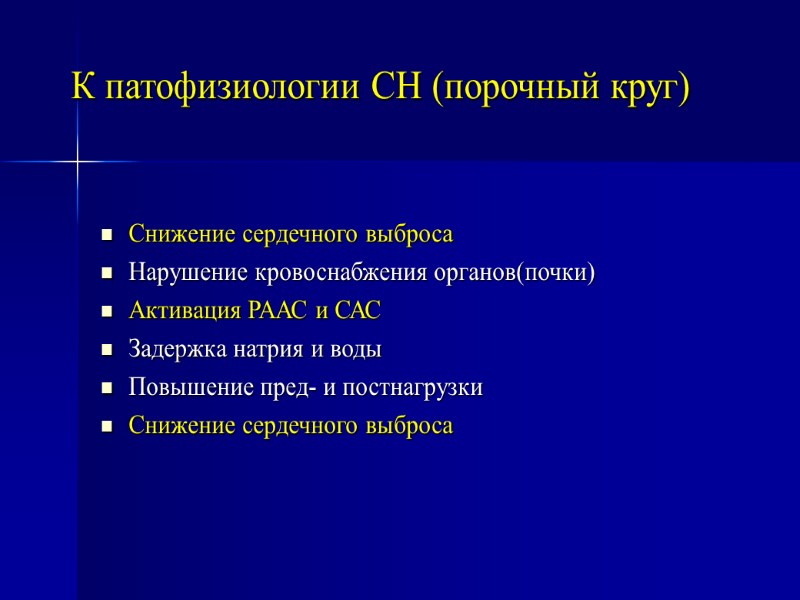 К патофизиологии СН (порочный круг)

- Снижение сердечного выброса
- Нарушение кровоснабжения органов(почки)
- Активация РААС и САС
- Задержка натрия и воды
- Повышение пред- и постнагрузки
- Снижение сердечного выброса